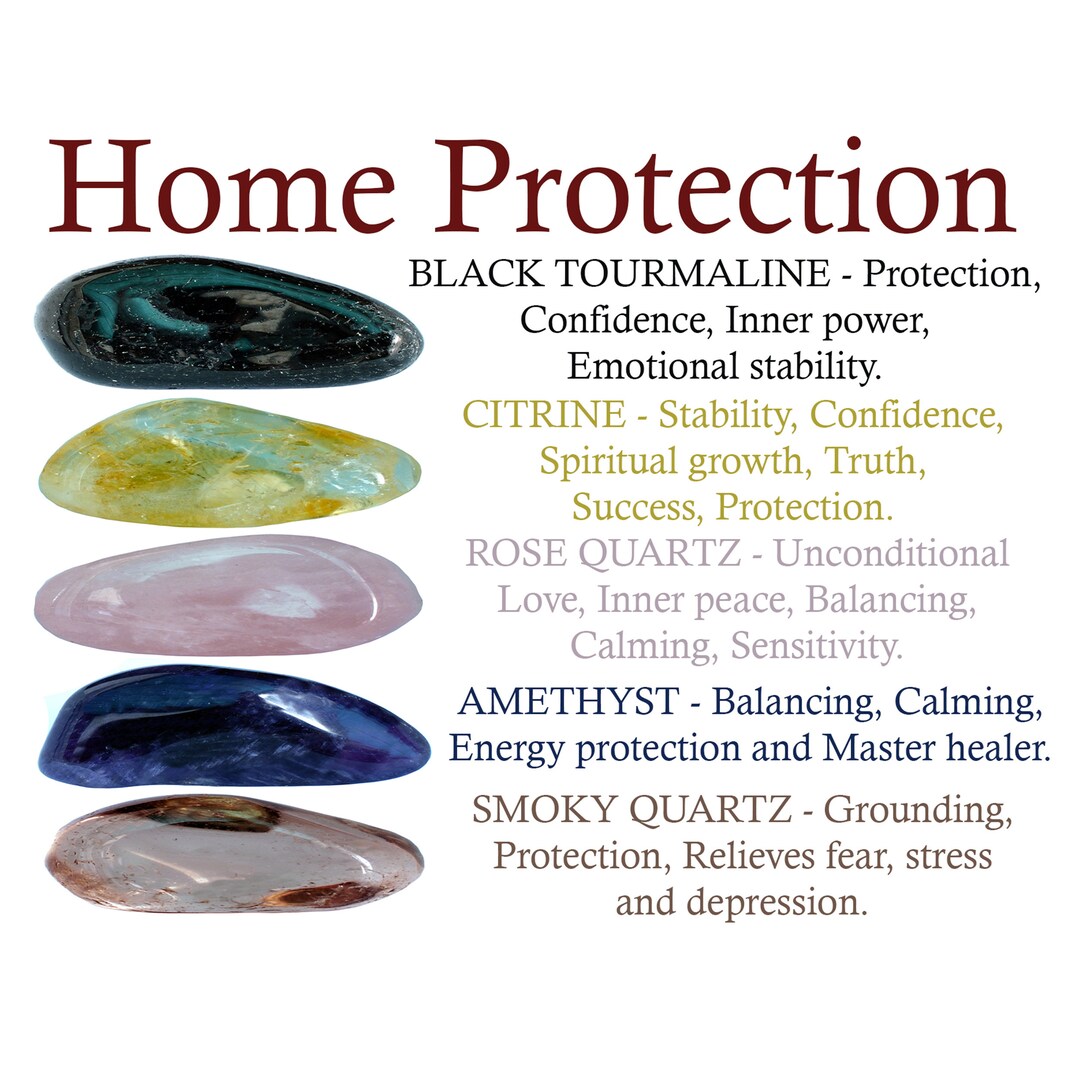 Home Protection

BLACK TOURMALINE - Protection, Confidence, Inner power, Emotional stability.

CITRINE - Stability, Confidence, Spiritual growth, Truth, Success, Protection.

ROSE QUARTZ - Unconditional Love, Inner peace, Balancing, Calming, Sensitivity.

AMETHYST - Balancing, Calming, Energy protection and Master healer.

SMOKY QUARTZ - Grounding, Protection, Relieves fear, stress and depression.